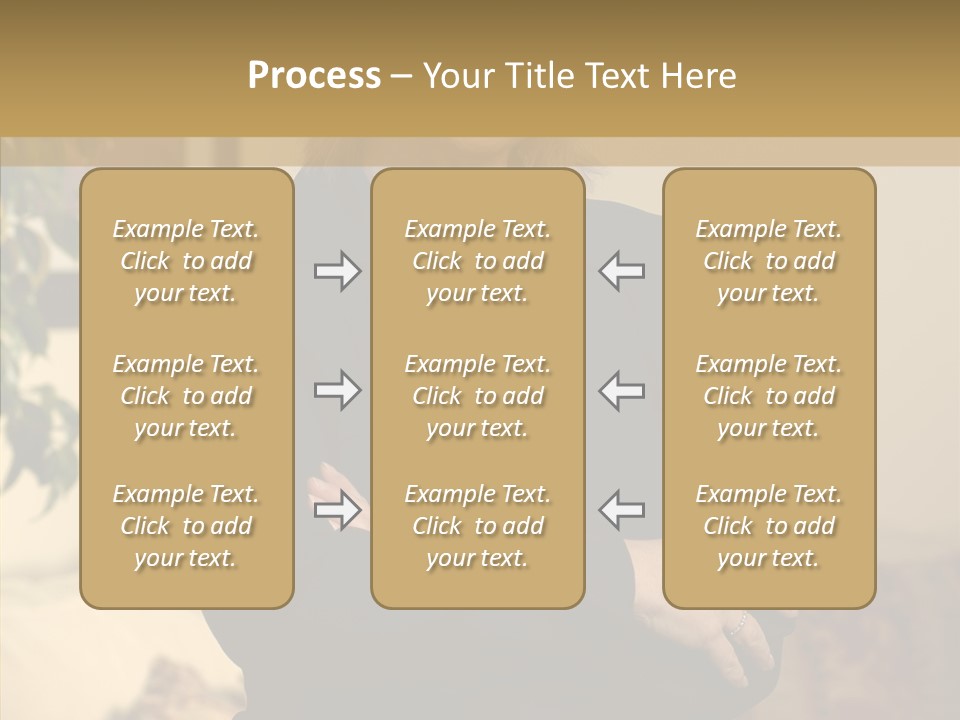 Process – Your Title Text Here

Example Text. Click to add your text.

Example Text. Click to add your text.

Example Text. Click to add your text.

Example Text. Click to add your text.

Example Text. Click to add your text.

Example Text. Click to add your text.

Example Text. Click to add your text.

Example Text. Click to add your text.

Example Text. Click to add your text.